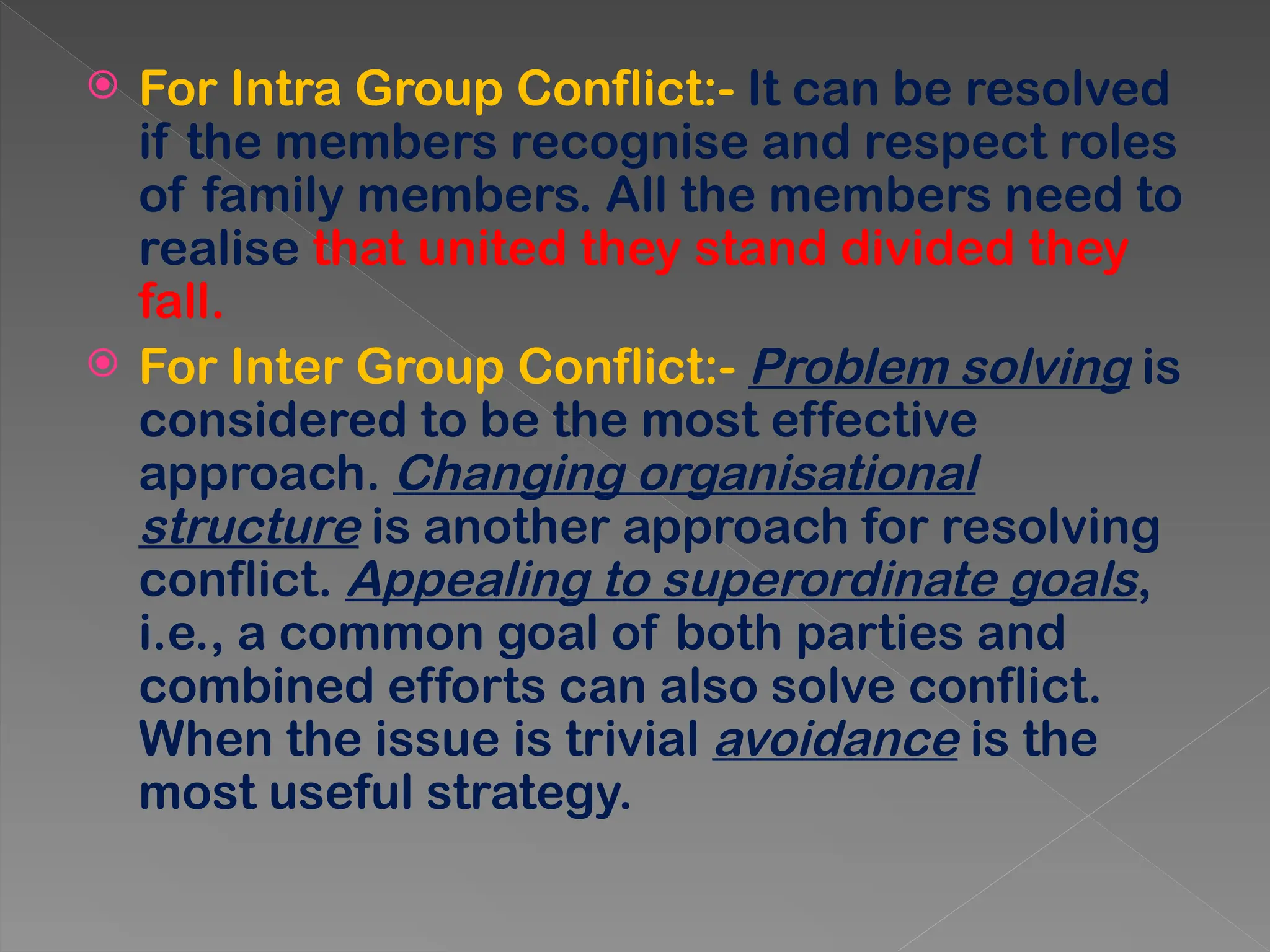 For Intra Group Conflict:- It can be resolved if the members recognise and respect roles of family members. All the members need to realise that united they stand divided they fall.

For Inter Group Conflict:- Problem solving is considered to be the most effective approach. Changing organisational structure is another approach for resolving conflict. Appealing to superordinate goals, i.e., a common goal of both parties and combined efforts can also solve conflict. When the issue is trivial avoidance is the most useful strategy.